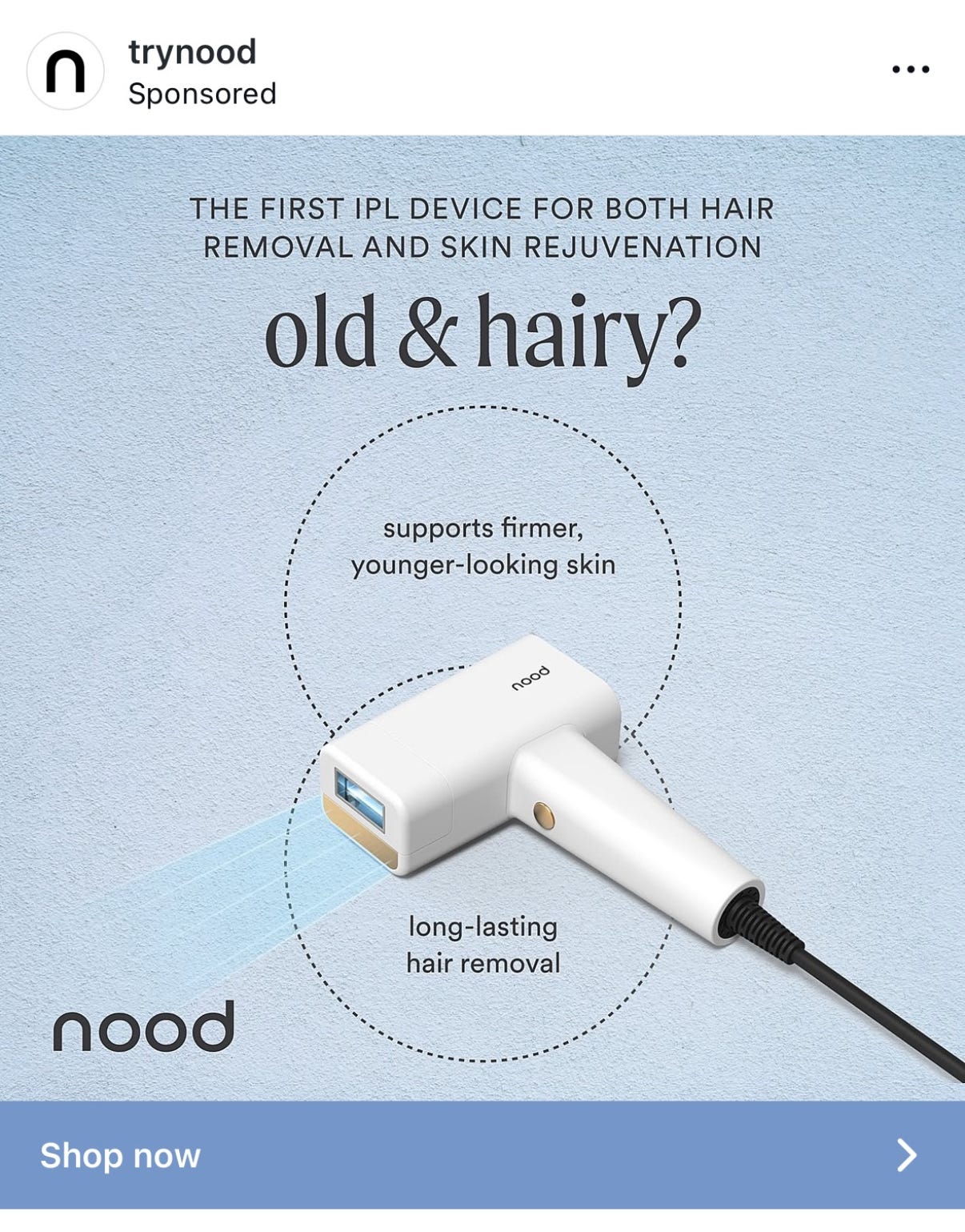 trynood
Sponsored

THE FIRST IPL DEVICE FOR BOTH HAIR REMOVAL AND SKIN REJUVENATION

old & hairy?

supports firmer, younger-looking skin

nood

long-lasting hair removal

nood

Shop now